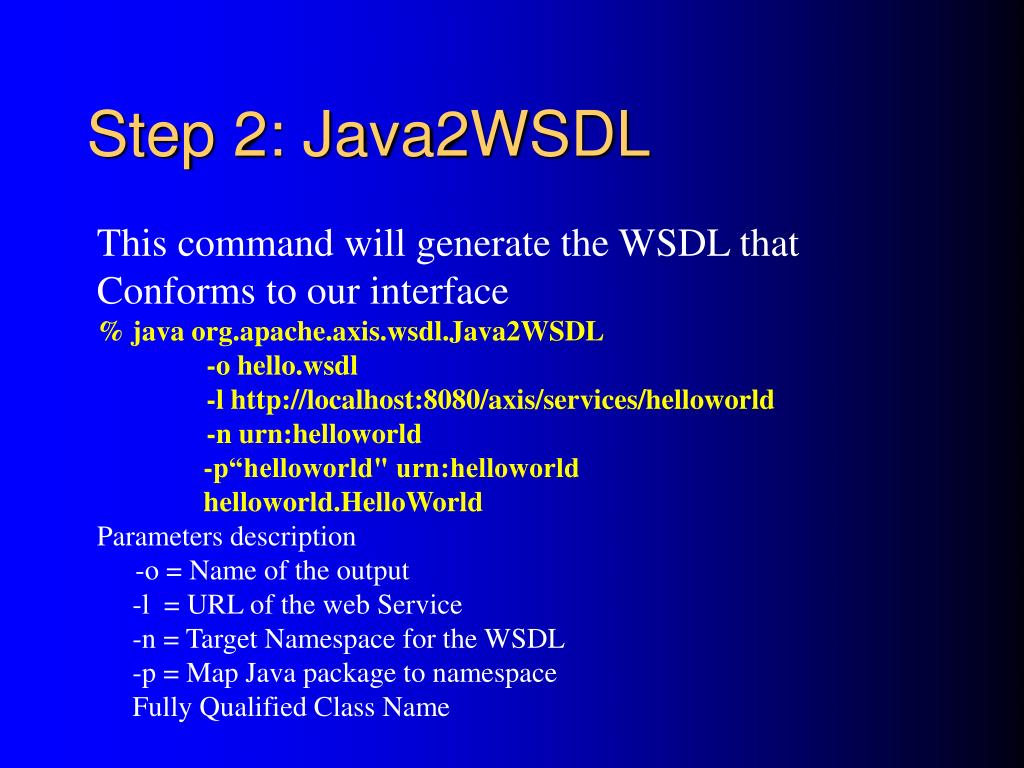 Step 2: Java2WSDL

This command will generate the WSDL that Conforms to our interface

% java org.apache.axis.wsdl.Java2WSDL
-o hello.wsdl
-l http://localhost:8080/axis/services/helloworld
-n urn:helloworld
-p“helloworld" urn:helloworld
helloworld.HelloWorld

Parameters description
-o = Name of the output
-l = URL of the web Service
-n = Target Namespace for the WSDL
-p = Map Java package to namespace
Fully Qualified Class Name